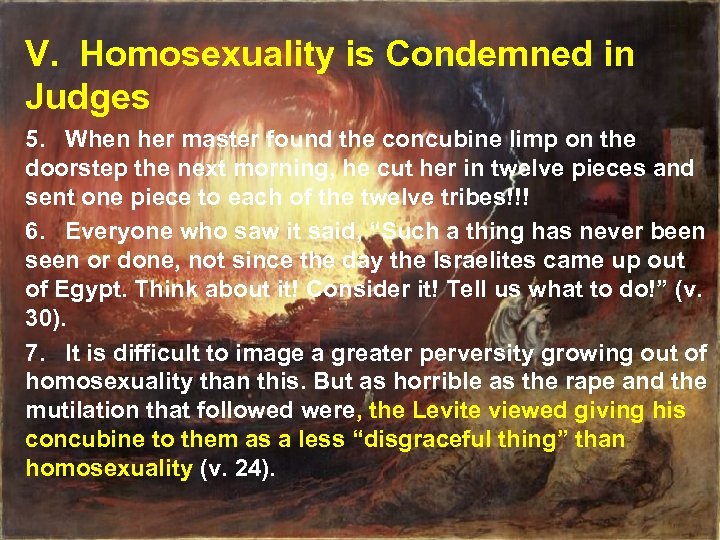 V. Homosexuality is Condemned in Judges

5. When her master found the concubine limp on the doorstep the next morning, he cut her in twelve pieces and sent one piece to each of the twelve tribes!!!

6. Everyone who saw it said, “Such a thing has never been seen or done, not since the day the Israelites came up out of Egypt. Think about it! Consider it! Tell us what to do!” (v. 30).

7. It is difficult to image a greater perversity growing out of homosexuality than this. But as horrible as the rape and the mutilation that followed were, the Levite viewed giving his concubine to them as a less “disgraceful thing” than homosexuality (v. 24).